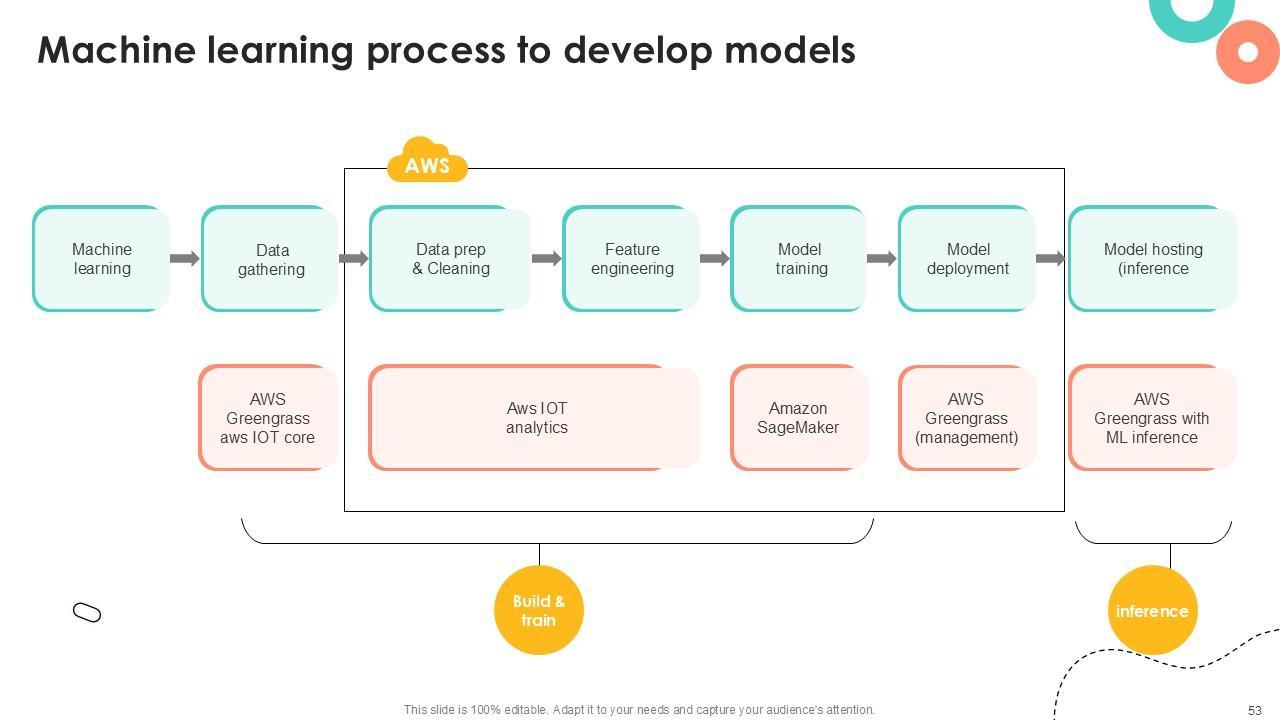 Machine learning process to develop models

AWS

Machine learning

Data gathering

Data prep & Cleaning

Feature engineering

Model training

Model deployment

Model hosting (inference

AWS Greengrass aws IOT core

Aws IOT analytics

Amazon SageMaker

AWS Greengrass (management)

AWS Greengrass with ML inference

Build & train

inference

This slide is 100% editable. Adapt it to your needs and capture your audience's attention.

53